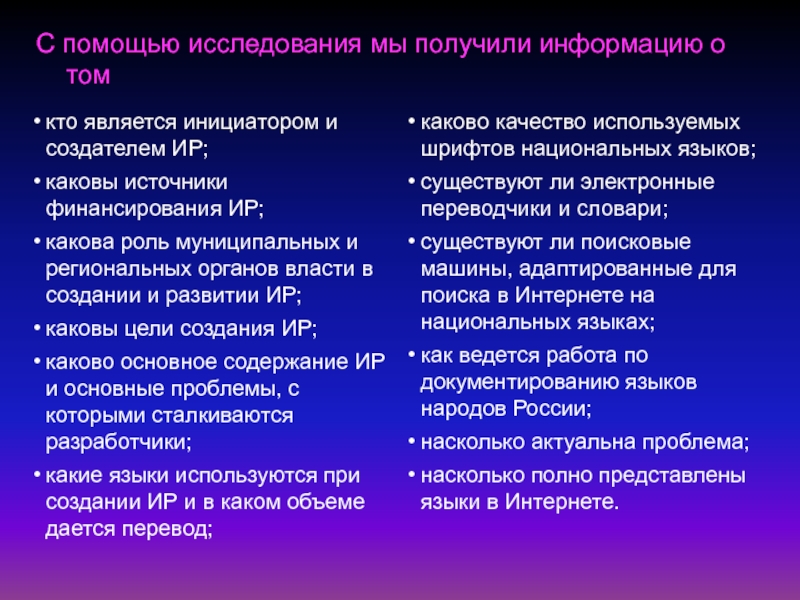 С помощью исследования мы получили информацию о том

• кто является инициатором и создателем ИР;
• каковы источники финансирования ИР;
• какова роль муниципальных и региональных органов власти в создании и развитии ИР;
• каковы цели создания ИР;
• каково основное содержание ИР и основные проблемы, с которыми сталкиваются разработчики;
• какие языки используются при создании ИР и в каком объеме дается перевод;

• каково качество используемых шрифтов национальных языков;
• существуют ли электронные переводчики и словари;
• существуют ли поисковые машины, адаптированные для поиска в Интернете на национальных языках;
• как ведется работа по документированию языков народов России;
• насколько актуальна проблема;
• насколько полно представлены языки в Интернете.